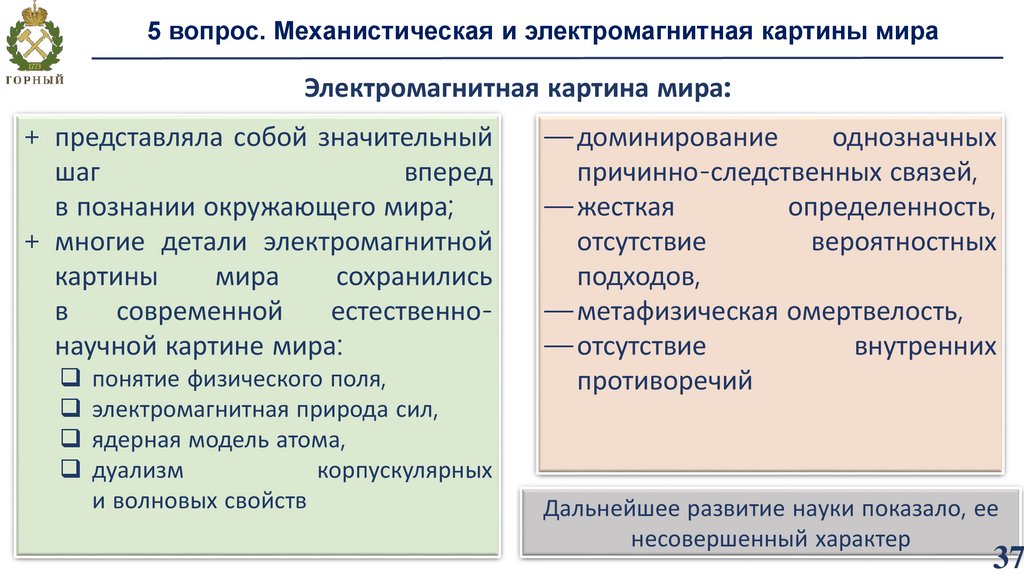 ГОРНЫЙ

5 вопрос. Механистическая и электромагнитная картины мира

Электромагнитная картина мира:

+ представляла собой значительный шаг вперед в познании окружающего мира;
+ многие детали электромагнитной картины мира сохранились в современной естественно-научной картине мира:
❑ понятие физического поля,
❑ электромагнитная природа сил,
❑ ядерная модель атома,
❑ дуализм корпускулярных и волновых свойств

— доминирование однозначных причинно-следственных связей,
— жесткая определенность, отсутствие вероятностных подходов,
— метафизическая омертвелость,
— отсутствие внутренних противоречий

Дальнейшее развитие науки показало, ее несовершенный характер

37